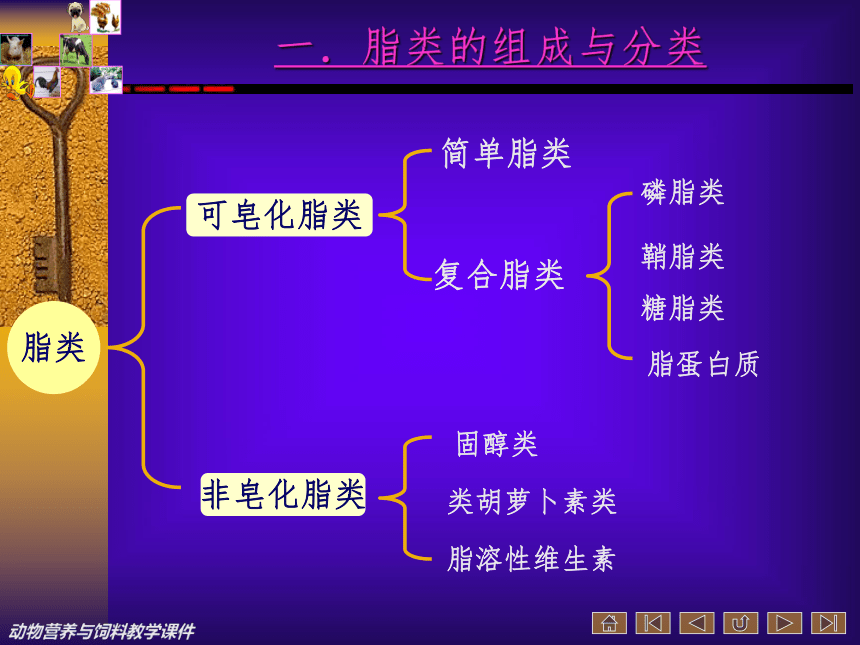 一. 脂类的组成与分类

脂类

可皂化脂类

简单脂类

复合脂类

磷脂类

鞘脂类

糖脂类

脂蛋白质

非皂化脂类

固醇类

类胡萝卜素类

脂溶性维生素

动物营养与饲料教学课件